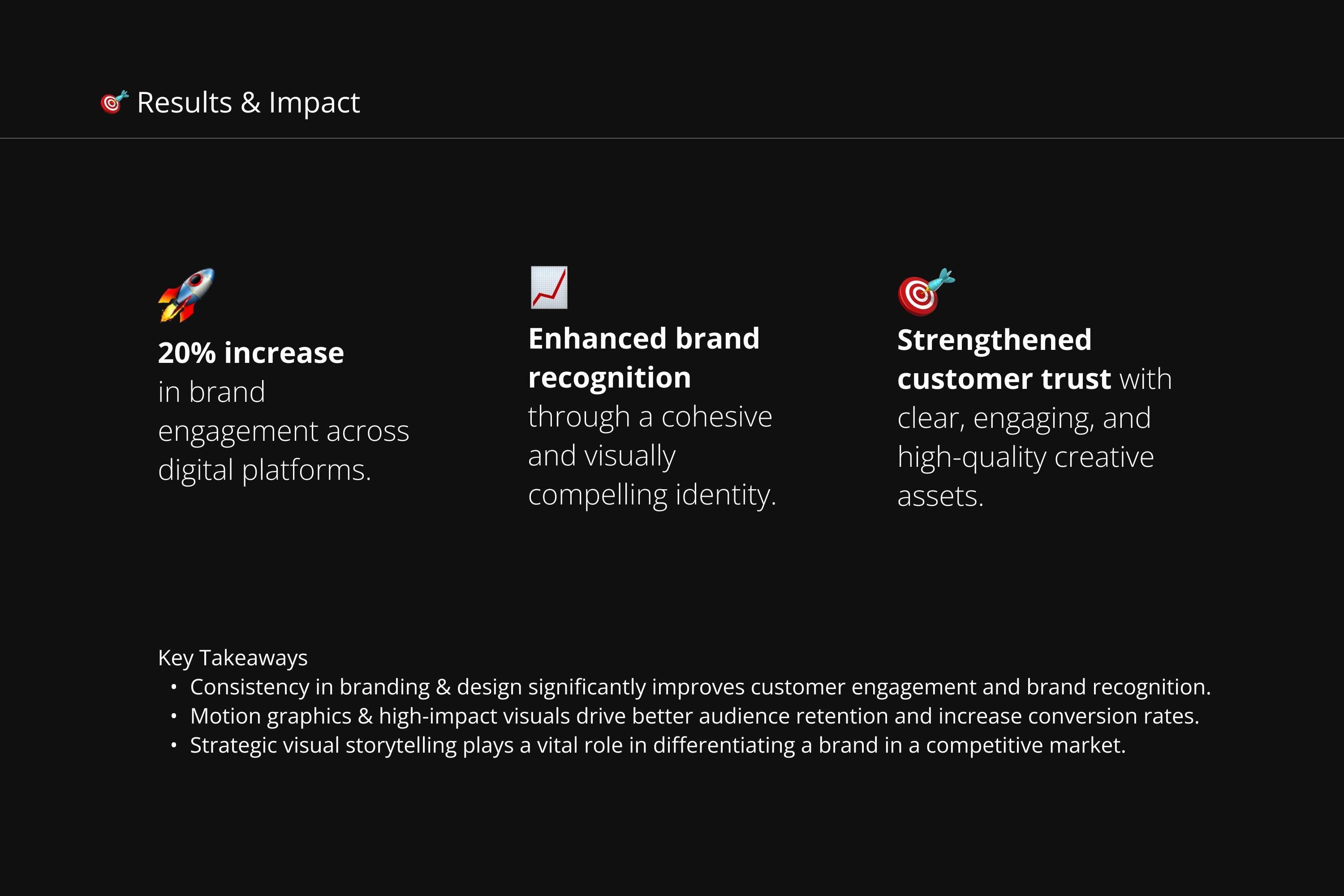 🎯 Results & Impact

🚀
20% increase in brand engagement across digital platforms.

📈
Enhanced brand recognition through a cohesive and visually compelling identity.

🎯
Strengthened customer trust with clear, engaging, and high-quality creative assets.

Key Takeaways
• Consistency in branding & design significantly improves customer engagement and brand recognition.
• Motion graphics & high-impact visuals drive better audience retention and increase conversion rates.
• Strategic visual storytelling plays a vital role in differentiating a brand in a competitive market.